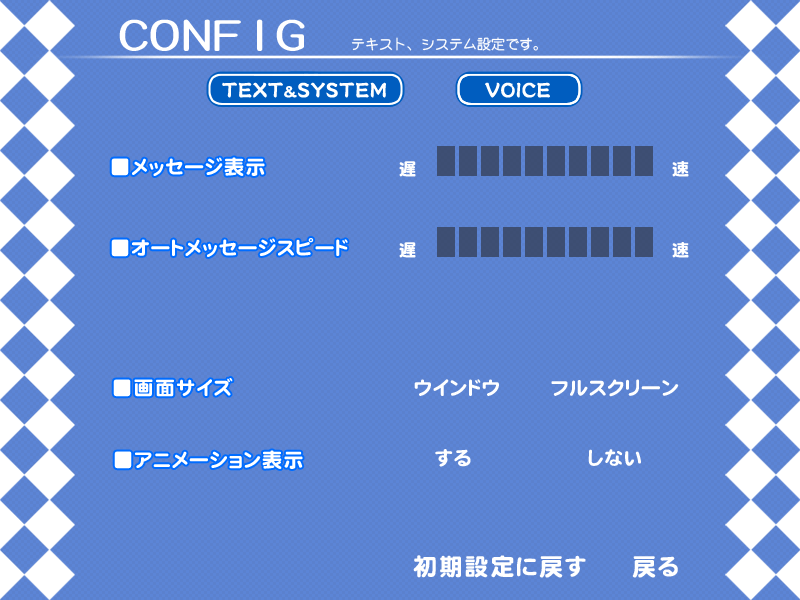 CONFIG テキスト、システム設定です。

TEXT&SYSTEM VOICE

■メッセージ表示 遅 速

■オートメッセージスピード 遅 速

■画面サイズ ウインドウ フルスクリーン

■アニメーション表示 する しない

初期設定に戻す 戻る